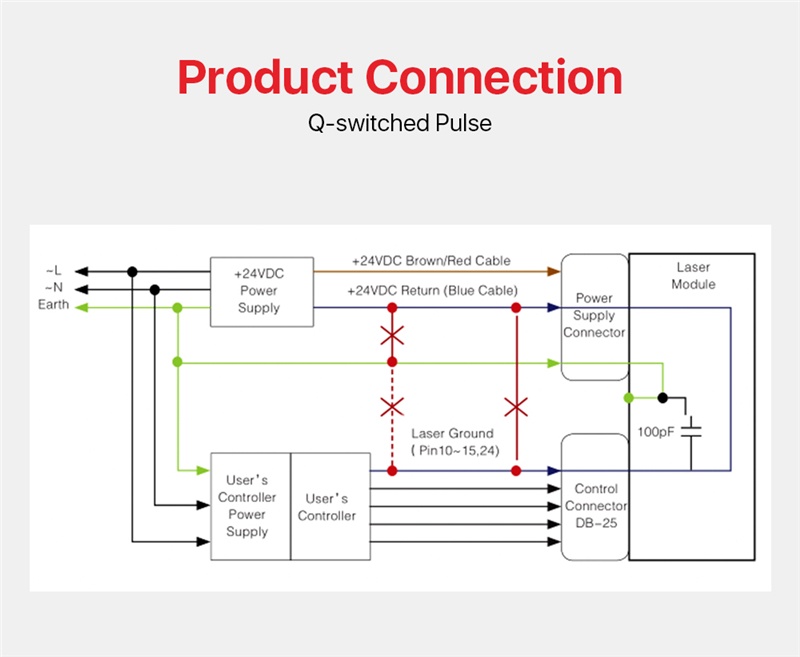 Product Connection
Q-switched Pulse

~L
~N
Earth

+24VDC Power Supply

+24VDC Brown/Red Cable
+24VDC Return (Blue Cable)

Power Supply Connector

Laser Module

100pF

Laser Ground ( Pin10~15,24)

User's Controller Power Supply

User's Controller

Control Connector DB-25